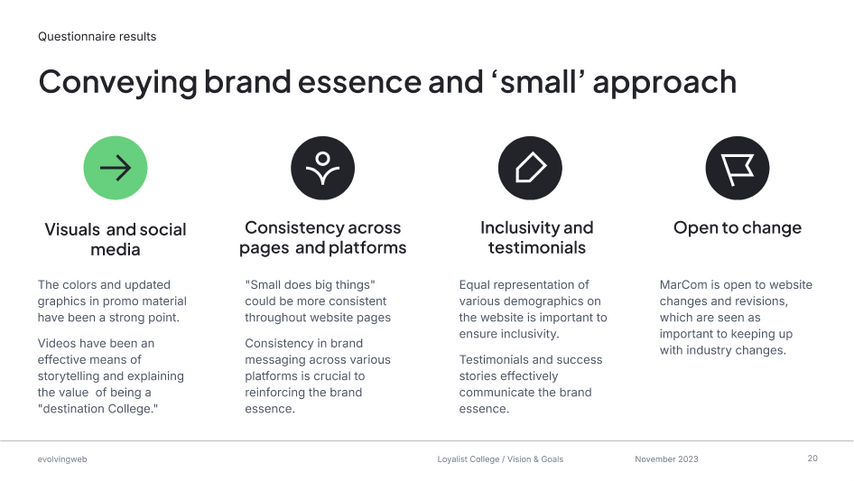 Questionnaire results

Conveying brand essence and ‘small’ approach

Visuals and social media

The colors and updated graphics in promo material have been a strong point.

Videos have been an effective means of storytelling and explaining the value of being a "destination College."

Consistency across pages and platforms

"Small does big things" could be more consistent throughout website pages

Consistency in brand messaging across various platforms is crucial to reinforcing the brand essence.

Inclusivity and testimonials

Equal representation of various demographics on the website is important to ensure inclusivity.

Testimonials and success stories effectively communicate the brand essence.

Open to change

MarCom is open to website changes and revisions, which are seen as important to keeping up with industry changes.

evolvingweb

Loyalist College / Vision & Goals

November 2023

20